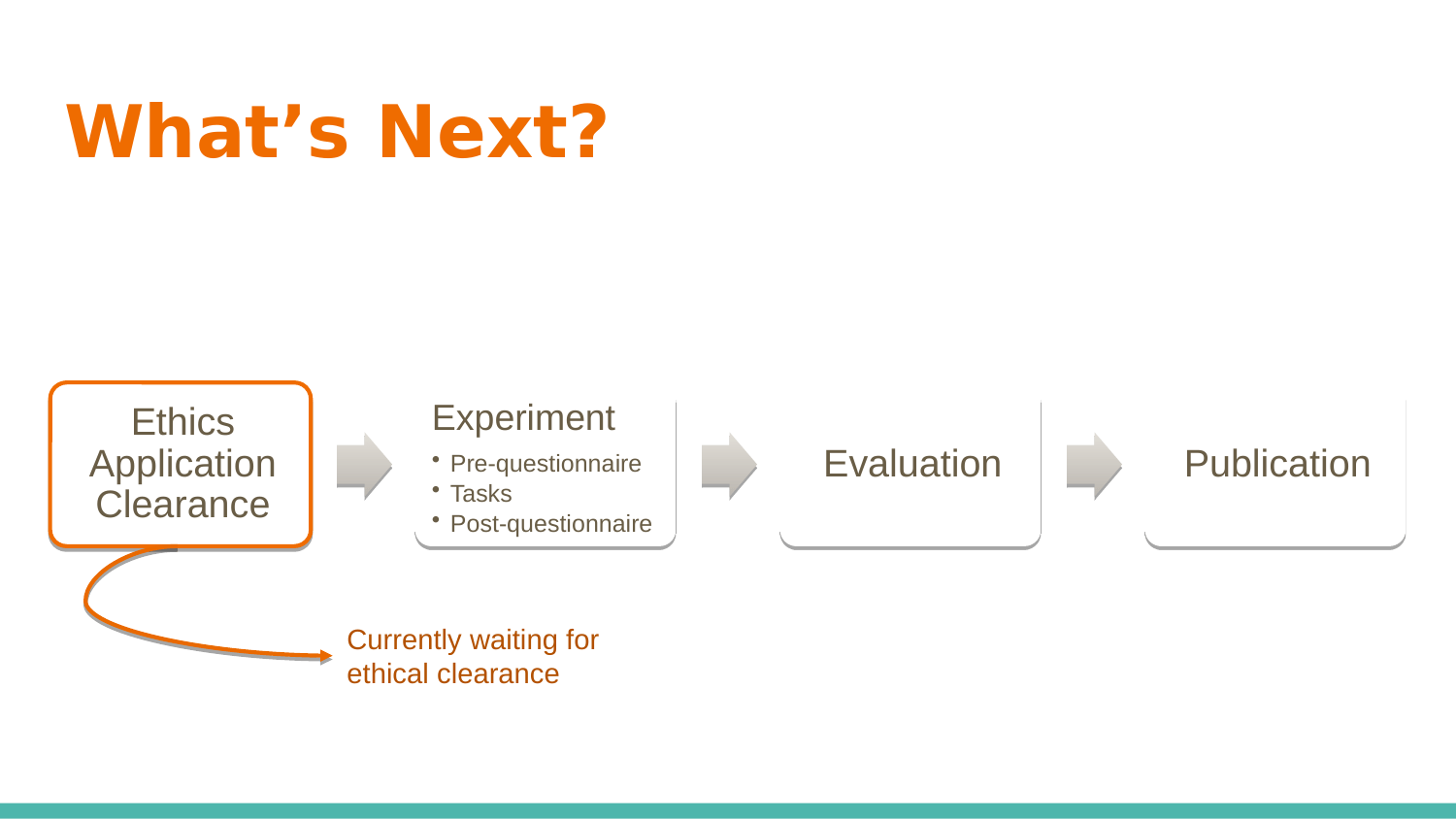 What’s Next?

Ethics Application Clearance

Experiment
• Pre-questionnaire
• Tasks
• Post-questionnaire

Evaluation

Publication

Currently waiting for ethical clearance